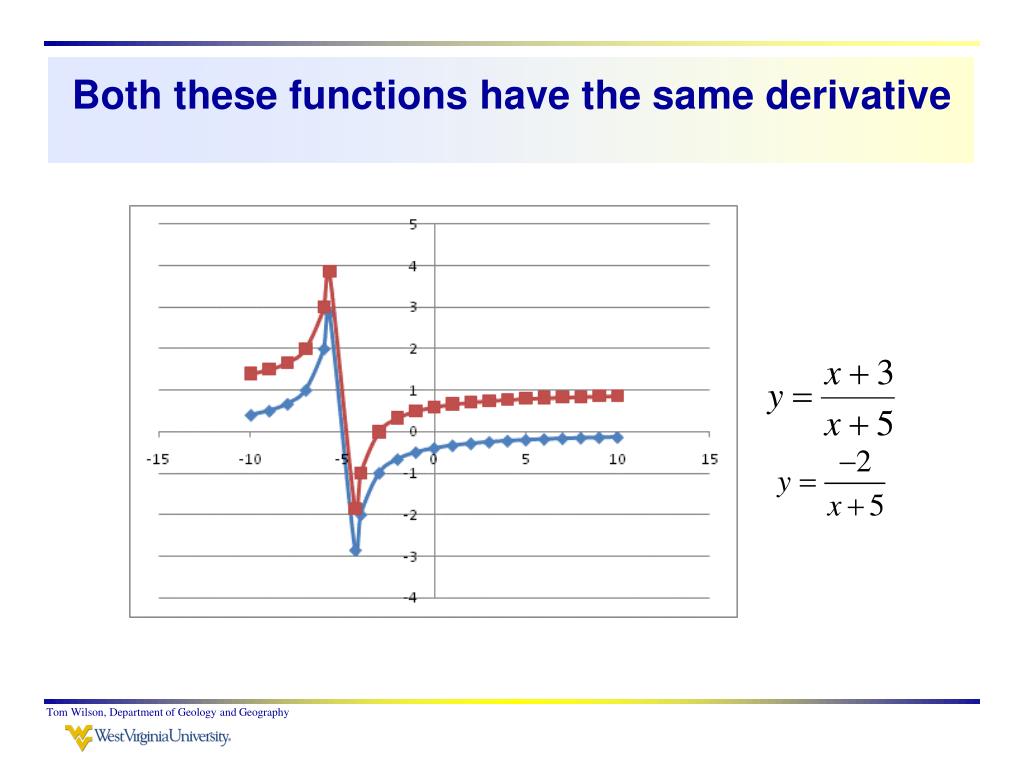 Both these functions have the same derivative

5
4
3
2
1
0
-1
-2
-3
-4
-15
-10
-5
0
5
10
15

$y = \frac{x+3}{x+5}$

$y = \frac{-2}{x+5}$

Tom Wilson, Department of Geology and Geography

WestVirginiaUniversity.